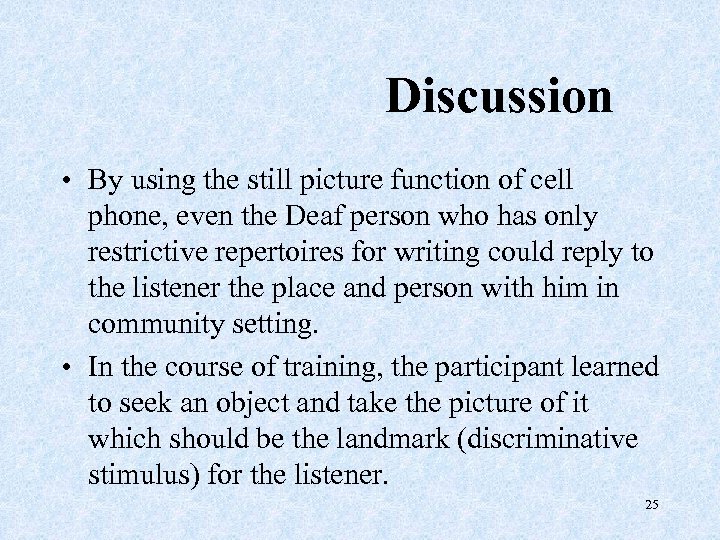 Discussion

• By using the still picture function of cell phone, even the Deaf person who has only restrictive repertoires for writing could reply to the listener the place and person with him in community setting.

• In the course of training, the participant learned to seek an object and take the picture of it which should be the landmark (discriminative stimulus) for the listener.

25